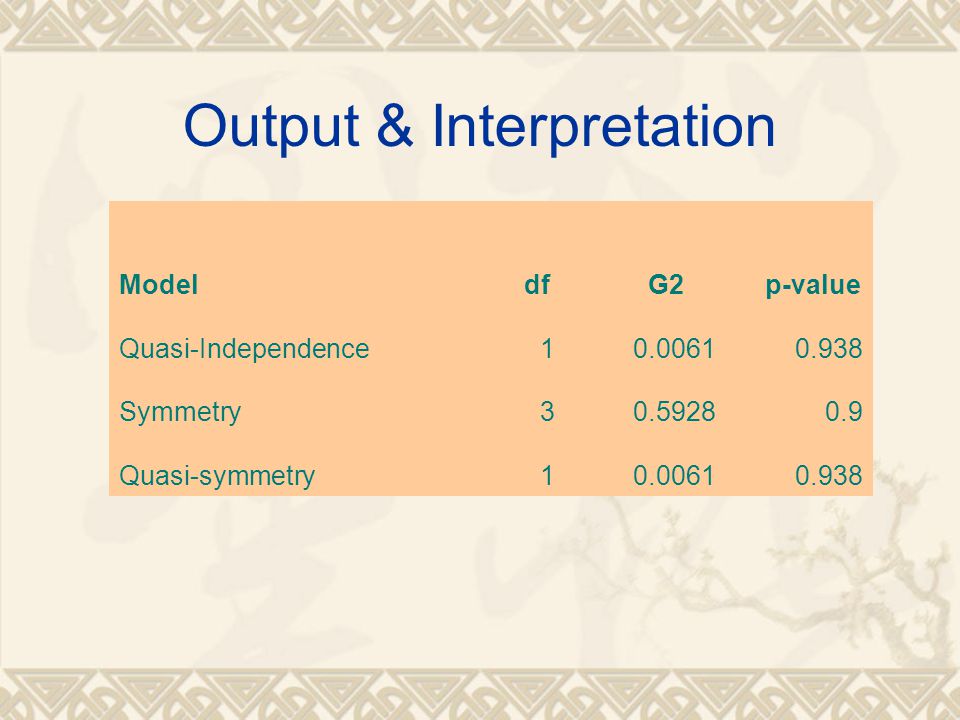 Output & Interpretation

| Model | df | G2 | p-value |
|---|---|---|---|
| Quasi-Independence | 1 | 0.0061 | 0.938 |
| Symmetry | 3 | 0.5928 | 0.9 |
| Quasi-symmetry | 1 | 0.0061 | 0.938 |